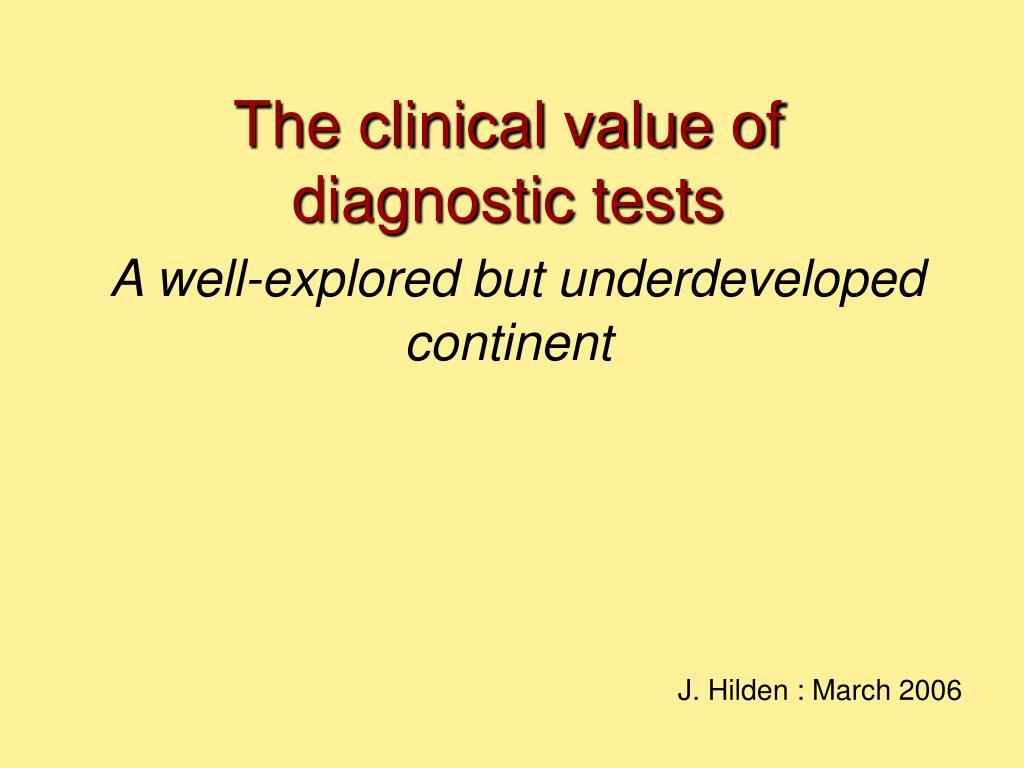 The clinical value of diagnostic tests

A well-explored but underdeveloped continent

J. Hilden : March 2006